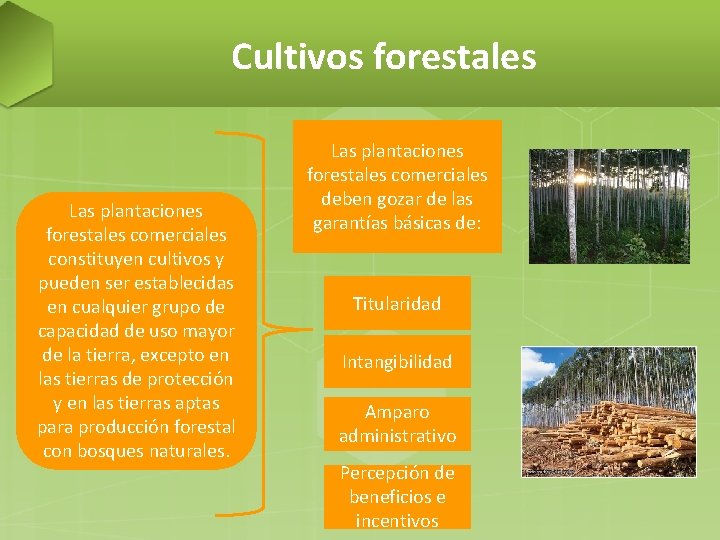 Cultivos forestales

Las plantaciones forestales comerciales constituyen cultivos y pueden ser establecidas en cualquier grupo de capacidad de uso mayor de la tierra, excepto en las tierras de protección y en las tierras aptas para producción forestal con bosques naturales.

Las plantaciones forestales comerciales deben gozar de las garantías básicas de:

Titularidad

Intangibilidad

Amparo administrativo

Percepción de beneficios e incentivos